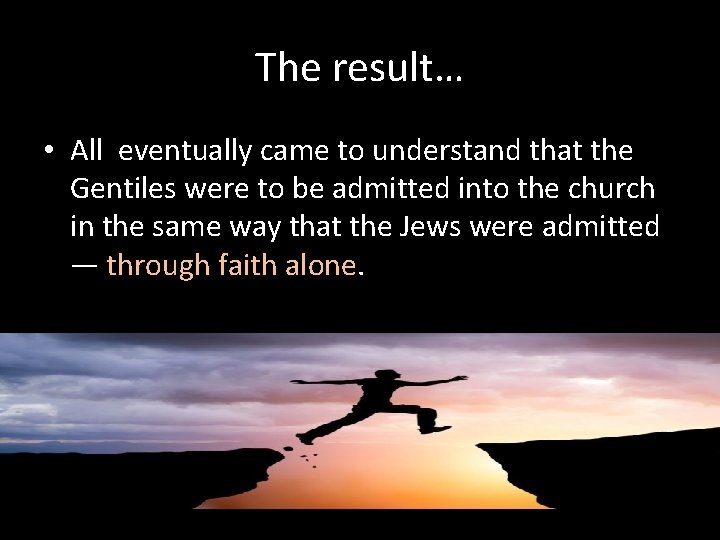 The result…

• All eventually came to understand that the Gentiles were to be admitted into the church in the same way that the Jews were admitted — through faith alone.